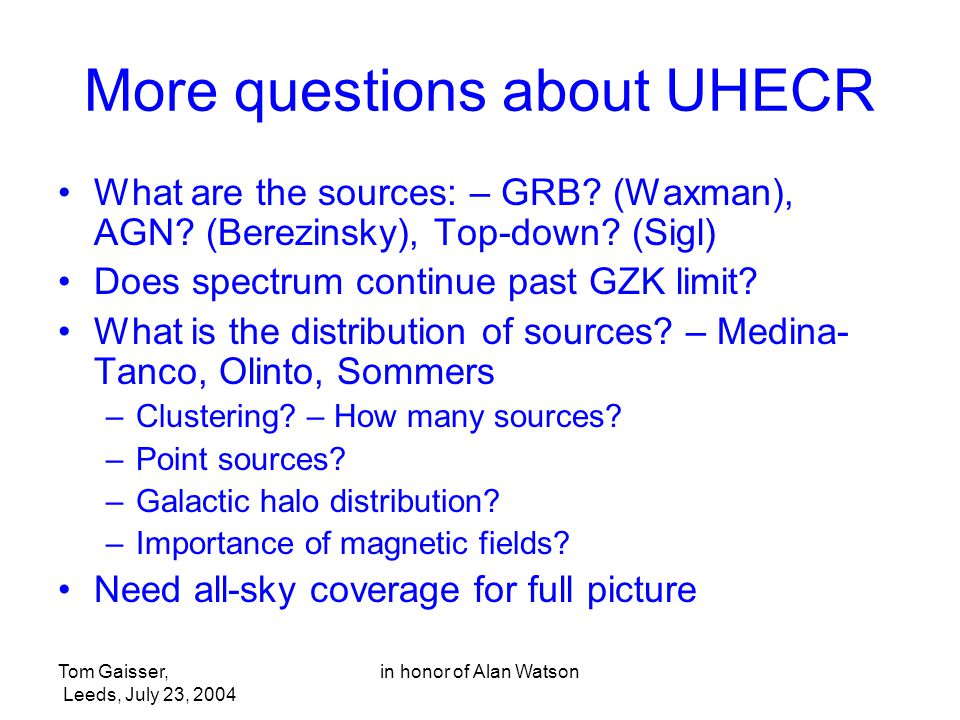 More questions about UHECR

• What are the sources: – GRB? (Waxman), AGN? (Berezinsky), Top-down? (Sigl)
• Does spectrum continue past GZK limit?
• What is the distribution of sources? – Medina-Tanco, Olinto, Sommers
– Clustering? – How many sources?
– Point sources?
– Galactic halo distribution?
– Importance of magnetic fields?
• Need all-sky coverage for full picture

Tom Gaisser, Leeds, July 23, 2004

in honor of Alan Watson